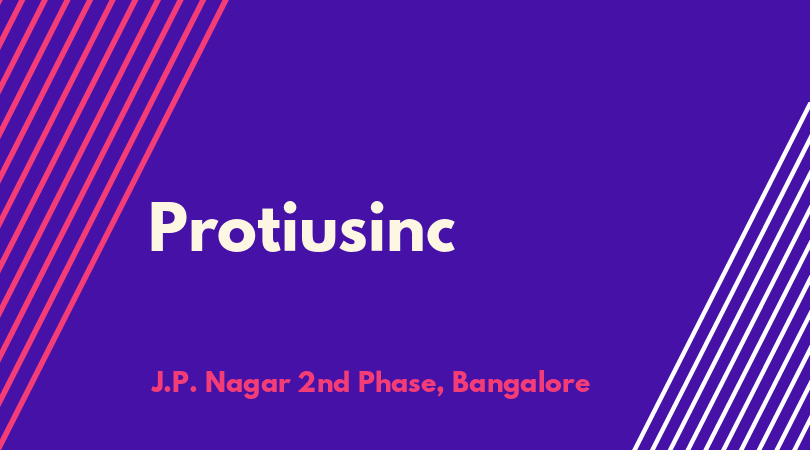 Protiusinc

J.P. Nagar 2nd Phase, Bangalore